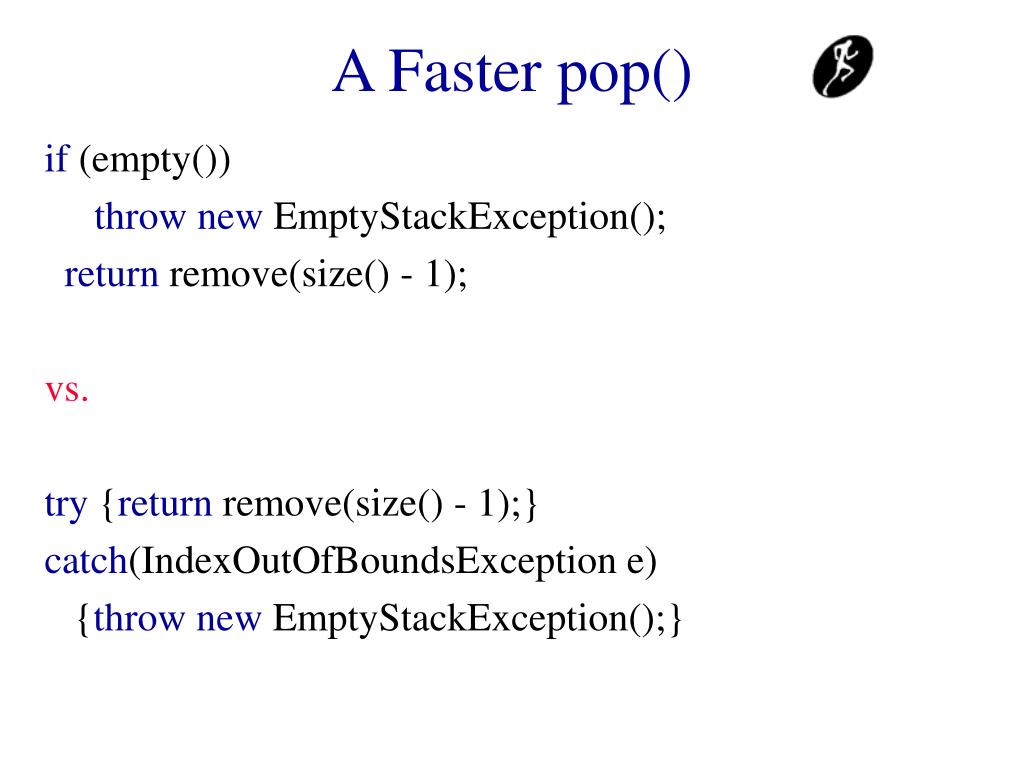 A Faster pop()

if (empty())
throw new EmptyStackException();
return remove(size() - 1);

vs.

try {return remove(size() - 1);}
catch(IndexOutOfBoundsException e)
{throw new EmptyStackException();}